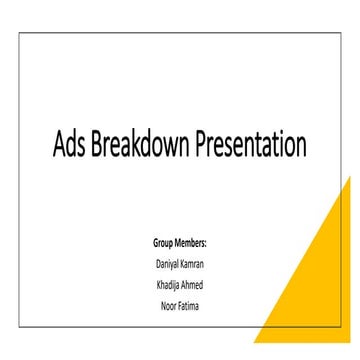 Ads Breakdown Presentation

Group Members:
Daniyal Kamran
Khadija Ahmed
Noor Fatima